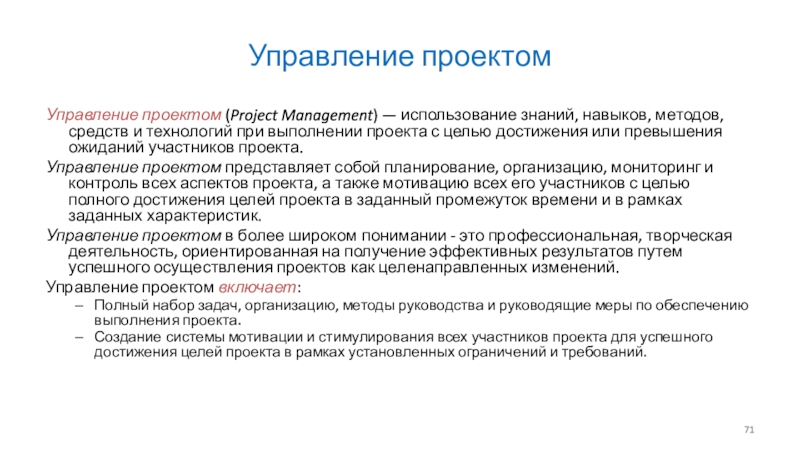 Управление проектом

Управление проектом (Project Management) — использование знаний, навыков, методов, средств и технологий при выполнении проекта с целью достижения или превышения ожиданий участников проекта.

Управление проектом представляет собой планирование, организацию, мониторинг и контроль всех аспектов проекта, а также мотивацию всех его участников с целью полного достижения целей проекта в заданный промежуток времени и в рамках заданных характеристик.

Управление проектом в более широком понимании - это профессиональная, творческая деятельность, ориентированная на получение эффективных результатов путем успешного осуществления проектов как целенаправленных изменений.

Управление проектом включает:

– Полный набор задач, организацию, методы руководства и руководящие меры по обеспечению выполнения проекта.
– Создание системы мотивации и стимулирования всех участников проекта для успешного достижения целей проекта в рамках установленных ограничений и требований.

71